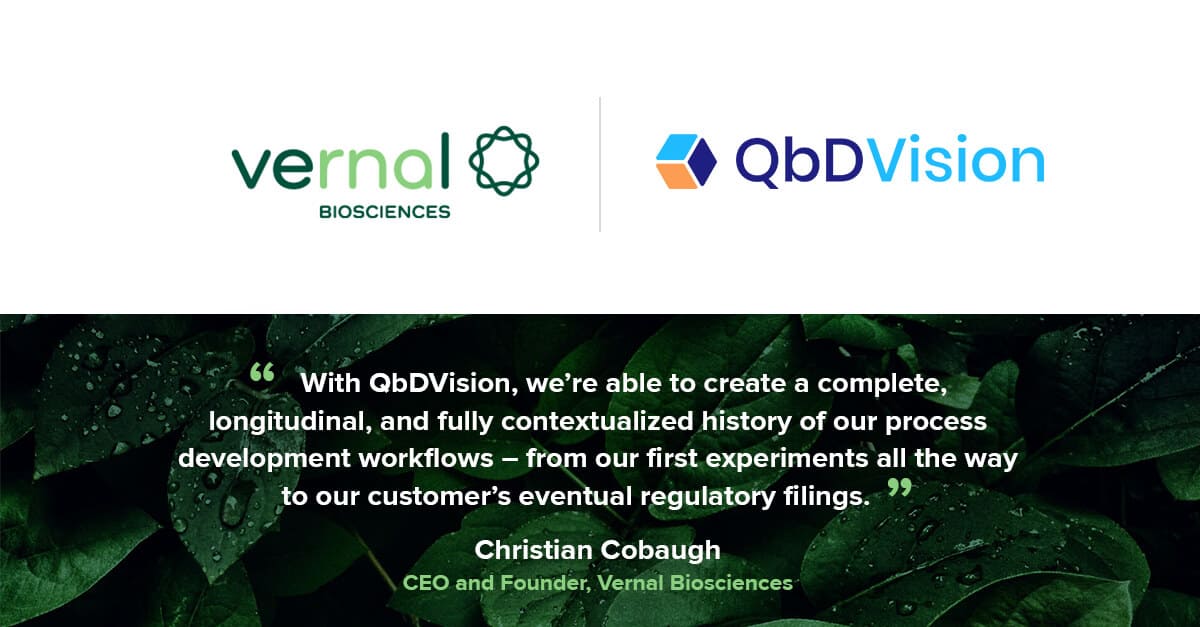 vernal
BIOSCIENCES

QbDVision

“ With QbDVision, we’re able to create a complete, longitudinal, and fully contextualized history of our process development workflows – from our first experiments all the way to our customer’s eventual regulatory filings. ”

Christian Cobaugh
CEO and Founder, Vernal Biosciences